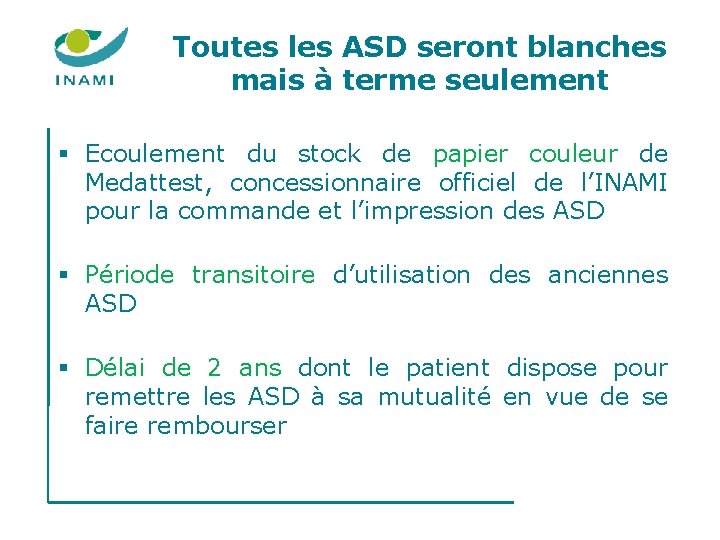 INAMI

Toutes les ASD seront blanches mais à terme seulement

▪ Ecoulement du stock de papier couleur de Medattest, concessionnaire officiel de l'INAMI pour la commande et l'impression des ASD

▪ Période transitoire d'utilisation des anciennes ASD

▪ Délai de 2 ans dont le patient dispose pour remettre les ASD à sa mutualité en vue de se faire rembourser